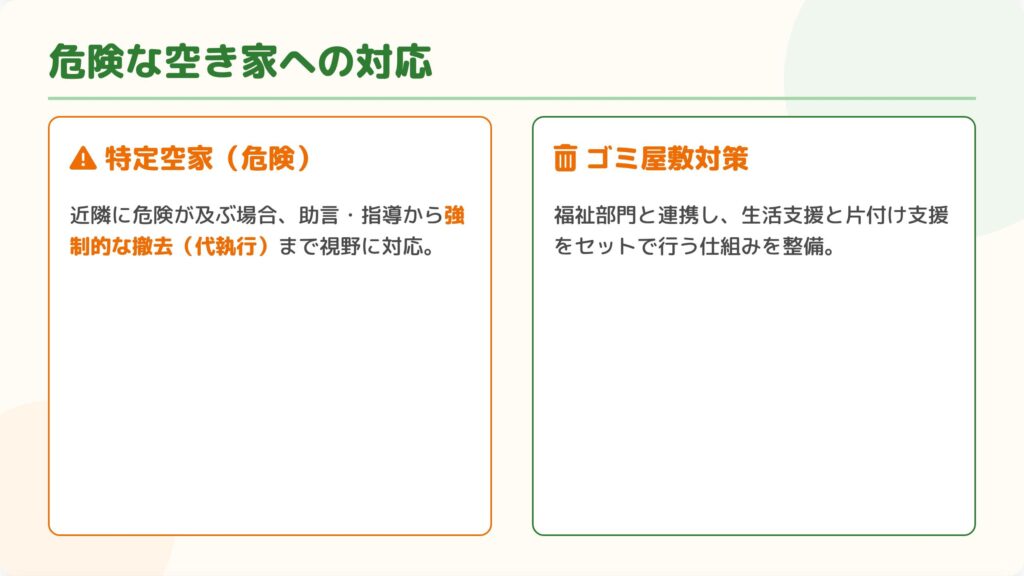 危険な空き家への対応

特定空家（危険）

近隣に危険が及ぶ場合、助言・指導から強制的な撤去（代執行）まで視野に対応。

ゴミ屋敷対策

福祉部門と連携し、生活支援と片付け支援をセットで行う仕組みを整備。